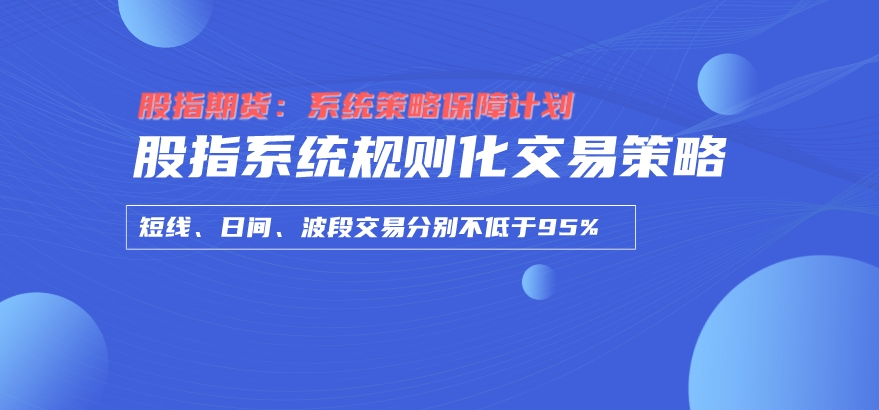 股指期货：系统策略保障计划

股指系统规则化交易策略

短线、日间、波段交易分别不低于95%